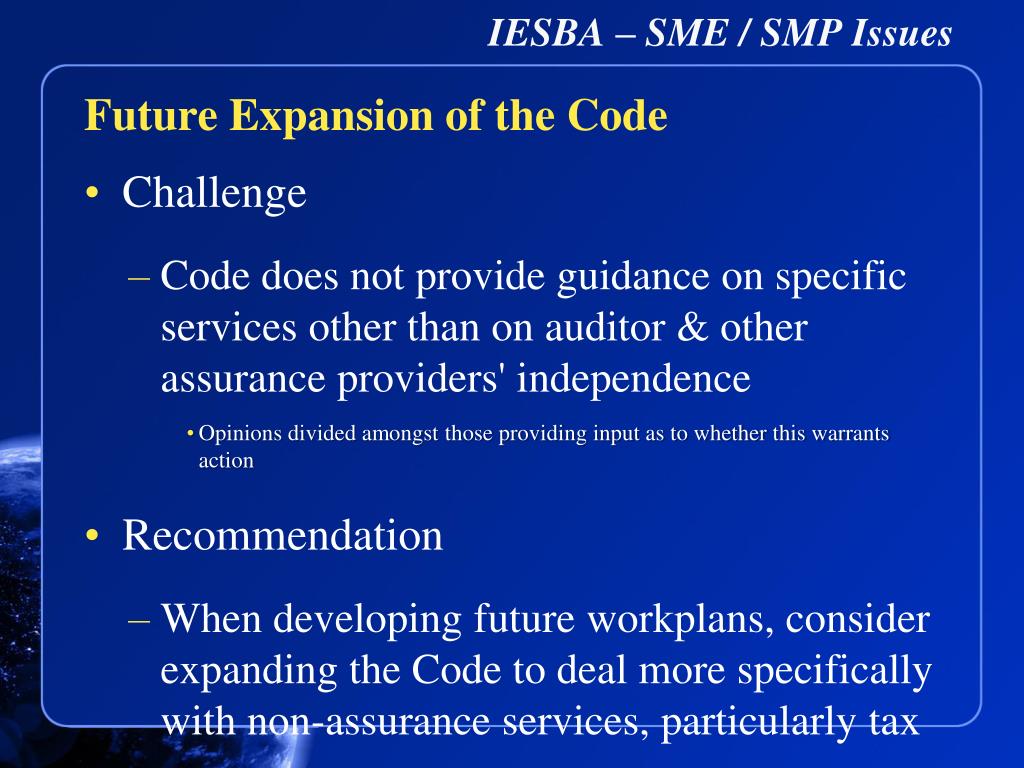 IESBA – SME / SMP Issues

Future Expansion of the Code

• Challenge

– Code does not provide guidance on specific services other than on auditor & other assurance providers' independence

• Opinions divided amongst those providing input as to whether this warrants action

• Recommendation

– When developing future workplans, consider expanding the Code to deal more specifically with non-assurance services, particularly tax